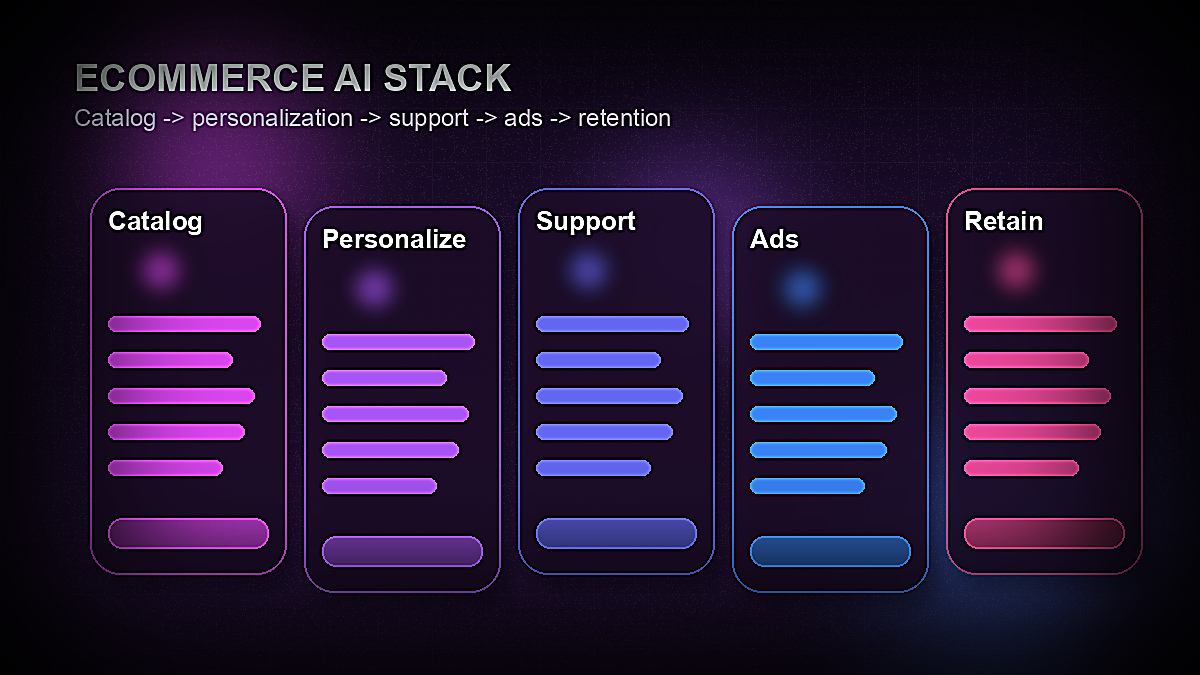 ECOMMERCE AI STACK
Catalog -> personalization -> support -> ads -> retention

Catalog

Personalize

Support

Ads

Retain